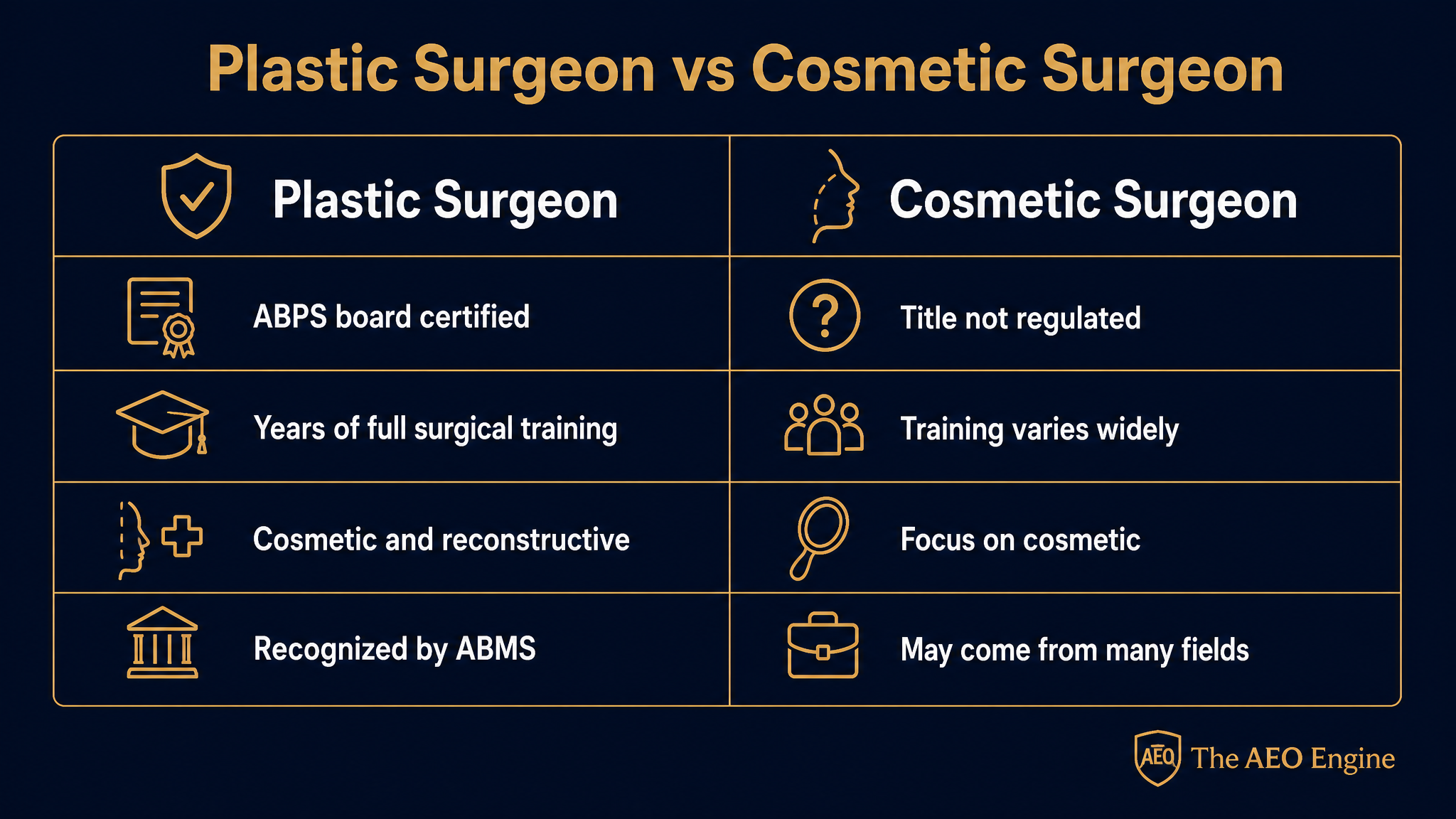 Plastic Surgeon vs Cosmetic Surgeon

| Plastic Surgeon | Cosmetic Surgeon |
|---|---|
| ABPS board certified | Title not regulated |
| Years of full surgical training | Training varies widely |
| Cosmetic and reconstructive | Focus on cosmetic |
| Recognized by ABMS | May come from many fields |

AEO The AEO Engine